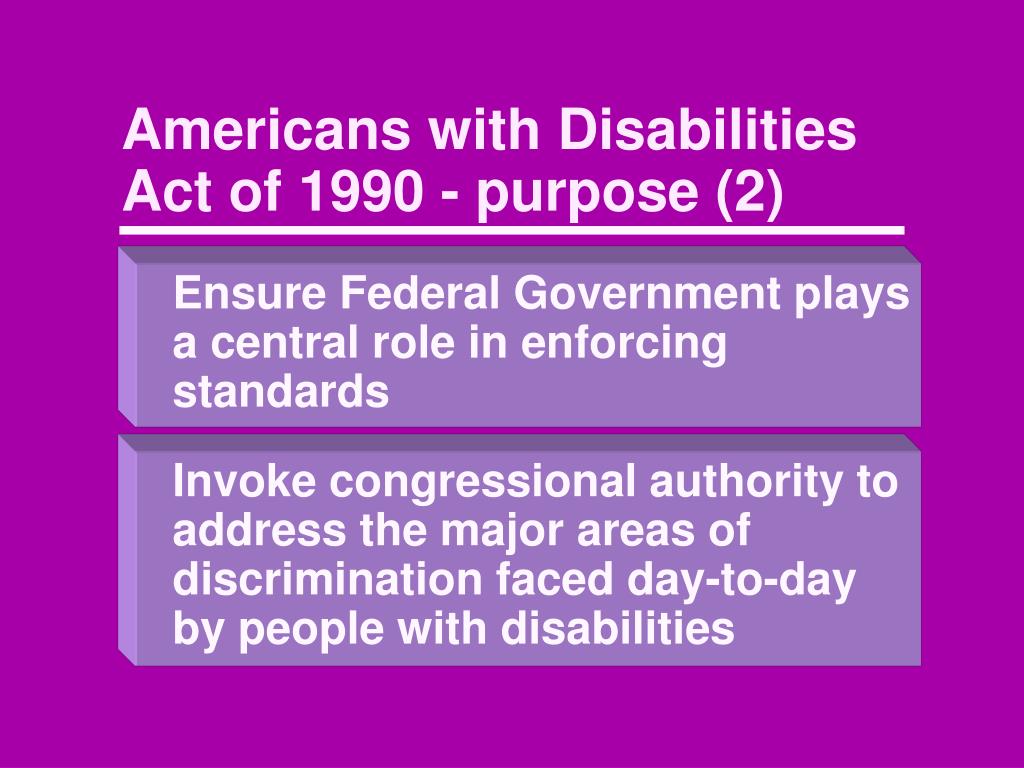 Americans with Disabilities Act of 1990 - purpose (2)

Ensure Federal Government plays a central role in enforcing standards

Invoke congressional authority to address the major areas of discrimination faced day-to-day by people with disabilities